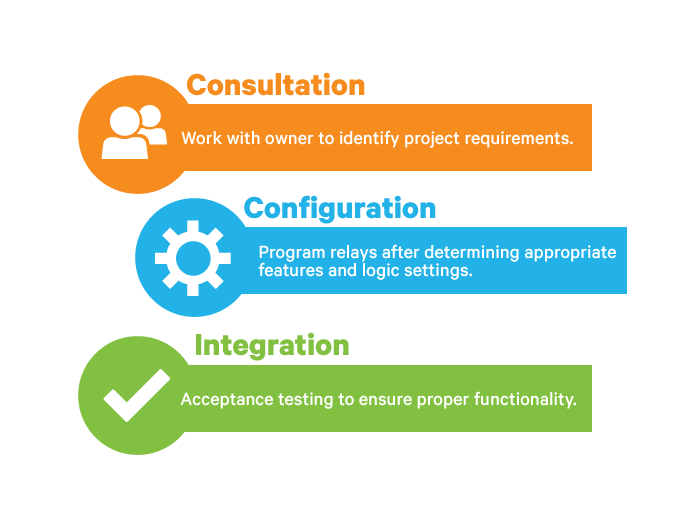 Consultation

Work with owner to identify project requirements.

Configuration

Program relays after determining appropriate features and logic settings.

Integration

Acceptance testing to ensure proper functionality.